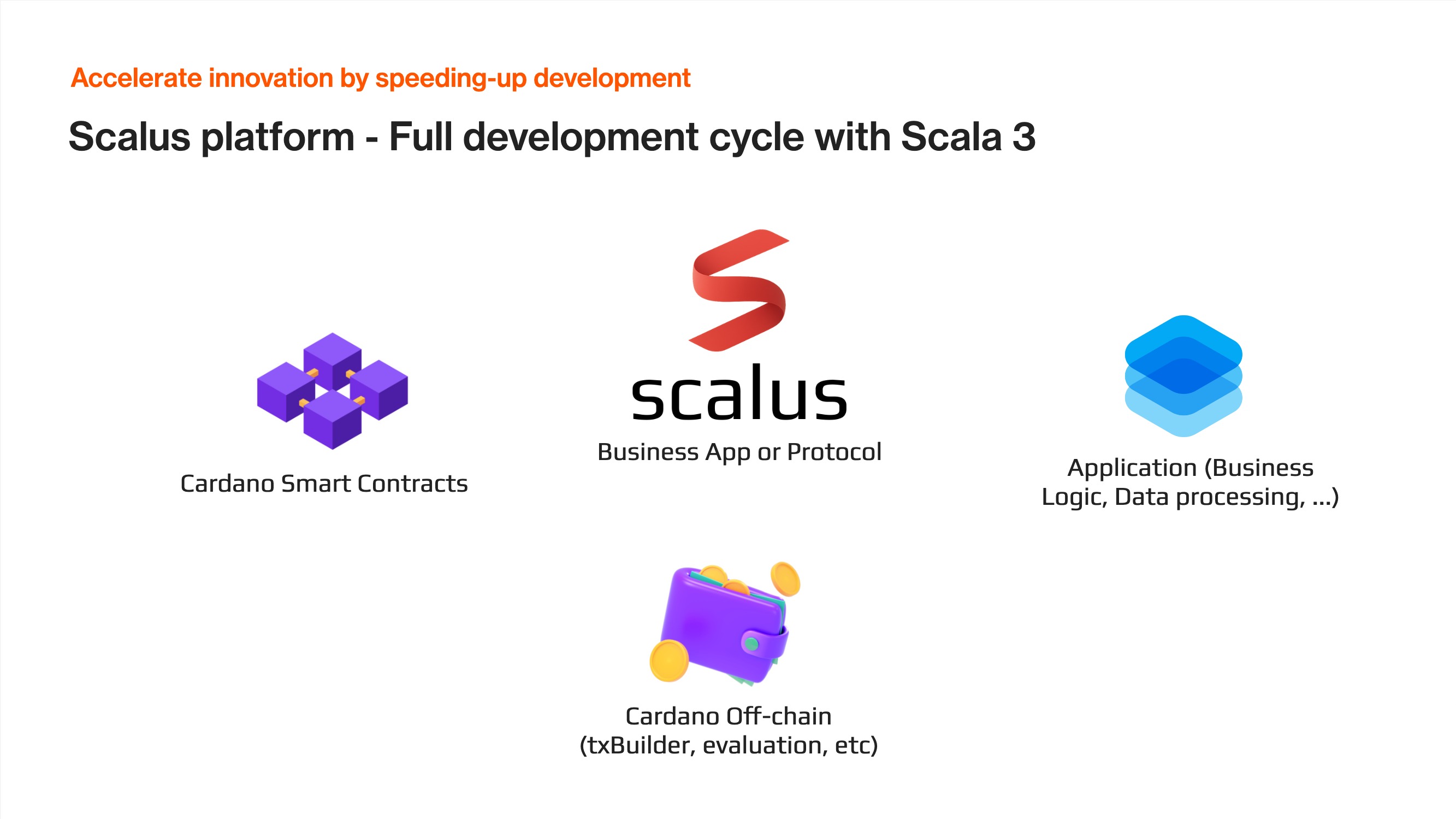 Accelerate innovation by speeding-up development

Scalus platform - Full development cycle with Scala 3

Cardano Smart Contracts

scalus

Business App or Protocol

Application (Business Logic, Data processing, ...)

Cardano Off-chain (txBuilder, evaluation, etc)